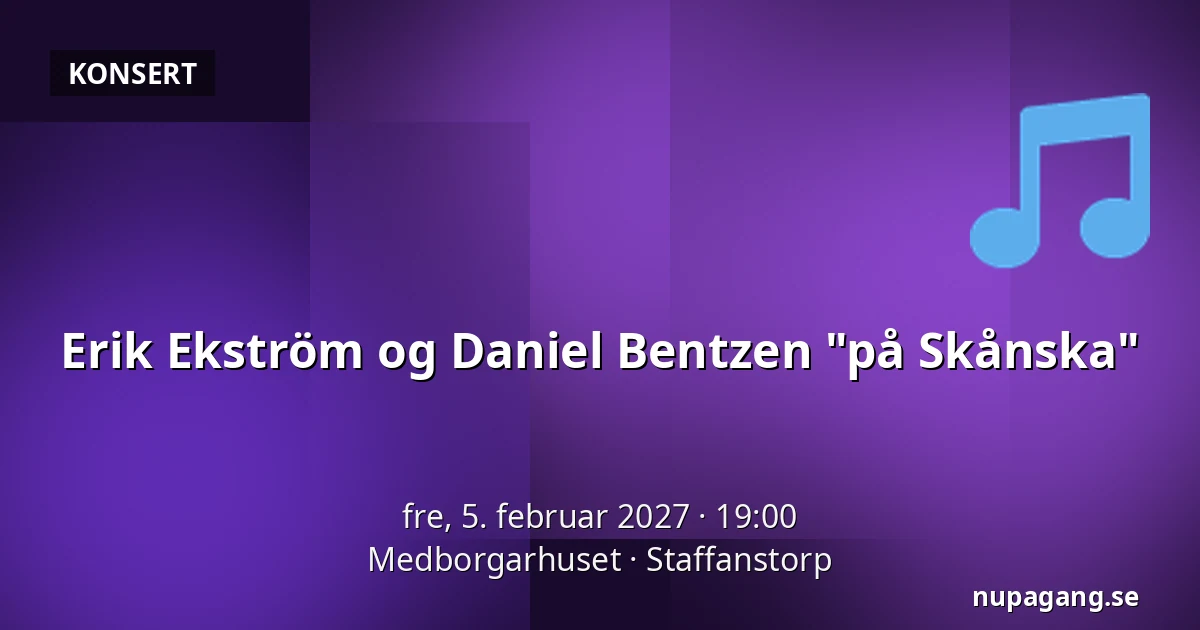 KONSERT

Erik Ekström og Daniel Bentzen "på Skånska"

fre, 5. februar 2027 · 19:00
Medborgarhuset · Staffanstorp

nupagang.se